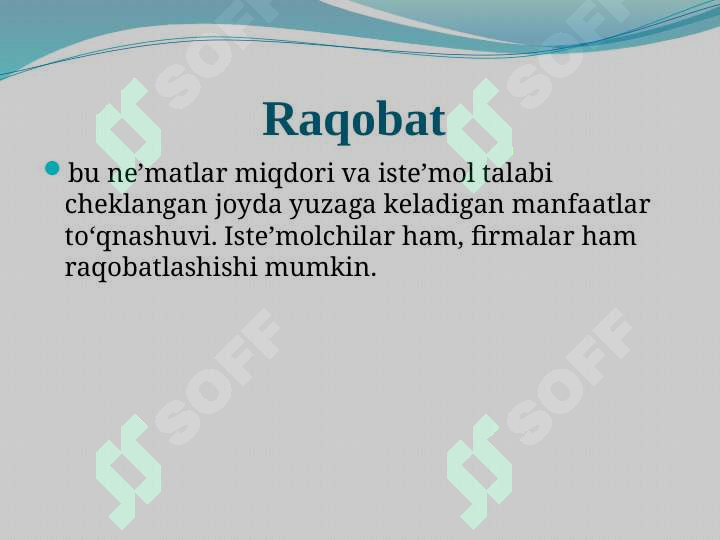 Raqobat

bu ne’matlar miqdori va iste’mol talabi cheklangan joyda yuzaga keladigan manfaatlar to‘qnashuvi. Iste’molchilar ham, firmalar ham raqobatlashishi mumkin.

SOFF
SOFF
SOFF
SOFF